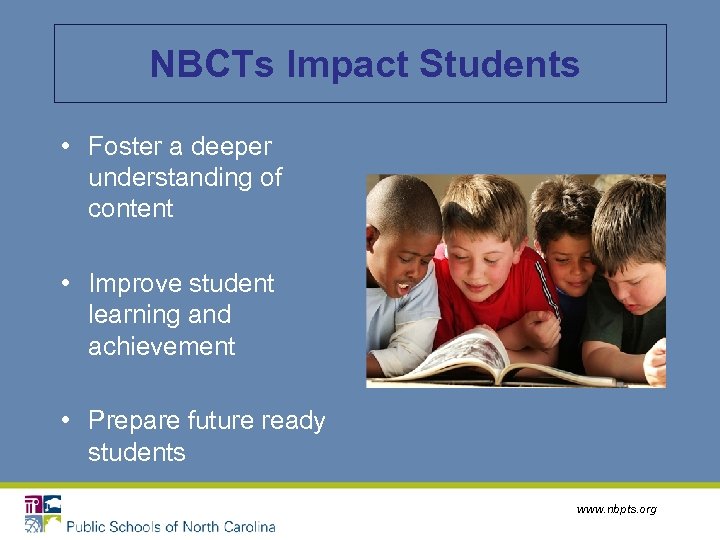 NBCTs Impact Students

• Foster a deeper understanding of content

• Improve student learning and achievement

• Prepare future ready students

Public Schools of North Carolina

www.nbpts.org